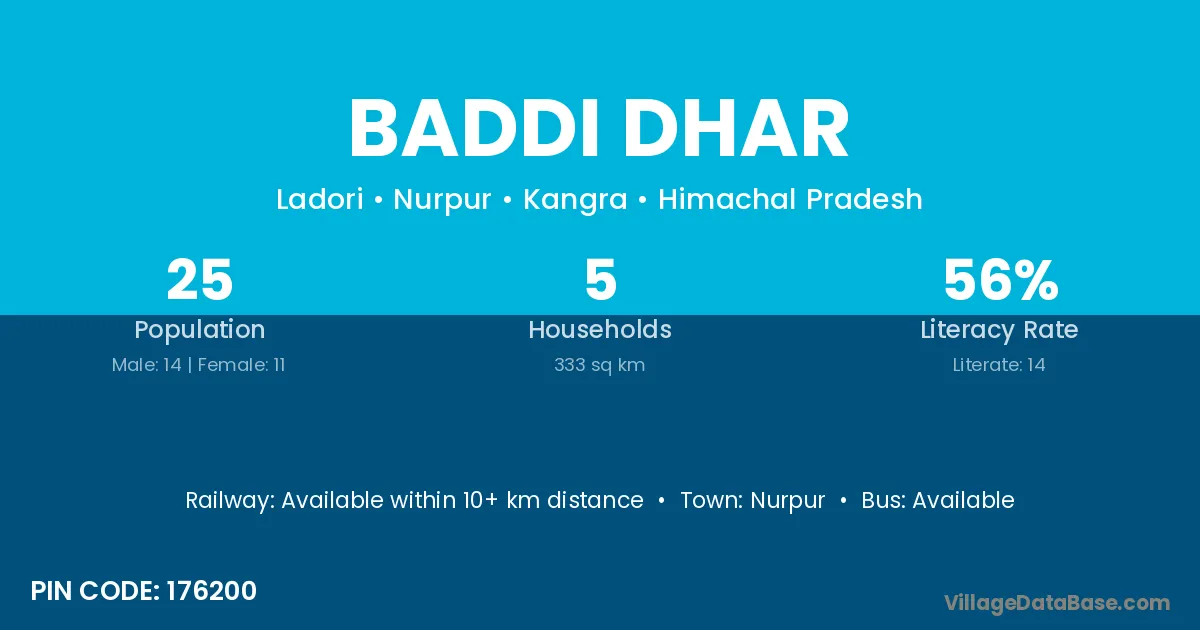 BADDI DHAR

Ladori • Nurpur • Kangra • Himachal Pradesh

25
Population
Male: 14 | Female: 11

5
Households
333 sq km

56%
Literacy Rate
Literate: 14

Railway: Available within 10+ km distance • Town: Nurpur • Bus: Available

PIN CODE: 176200

VillageDataBase.com